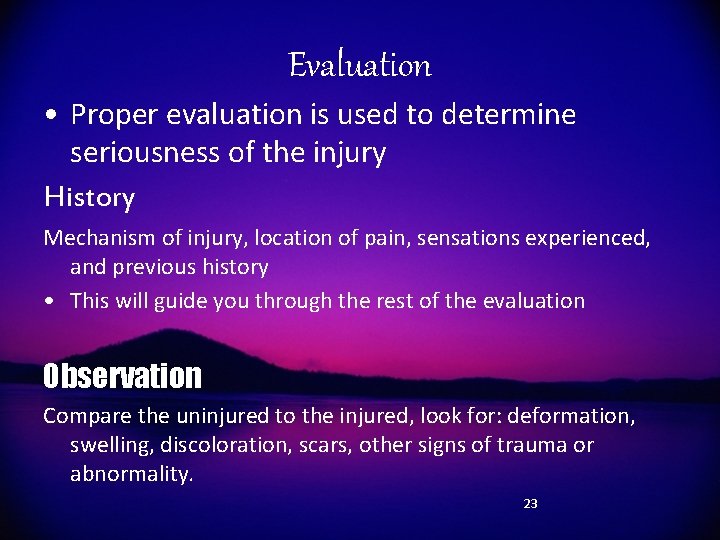 Evaluation

• Proper evaluation is used to determine seriousness of the injury

History

Mechanism of injury, location of pain, sensations experienced, and previous history

• This will guide you through the rest of the evaluation

Observation

Compare the uninjured to the injured, look for: deformation, swelling, discoloration, scars, other signs of trauma or abnormality.

23